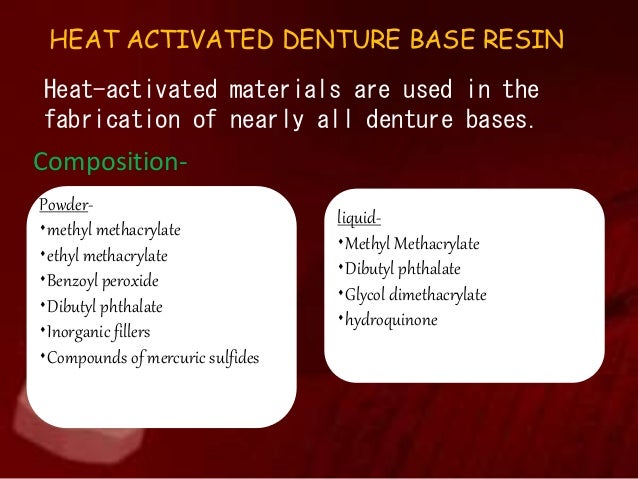 HEAT ACTIVATED DENTURE BASE RESIN

Heat-activated materials are used in the fabrication of nearly all denture bases.

Composition-

Powder-
•methyl methacrylate
•ethyl methacrylate
•Benzoyl peroxide
•Dibutyl phthalate
•Inorganic fillers
•Compounds of mercuric sulfides

liquid-
•Methyl Methacrylate
•Dibutyl phthalate
•Glycol dimethacrylate
•hydroquinone